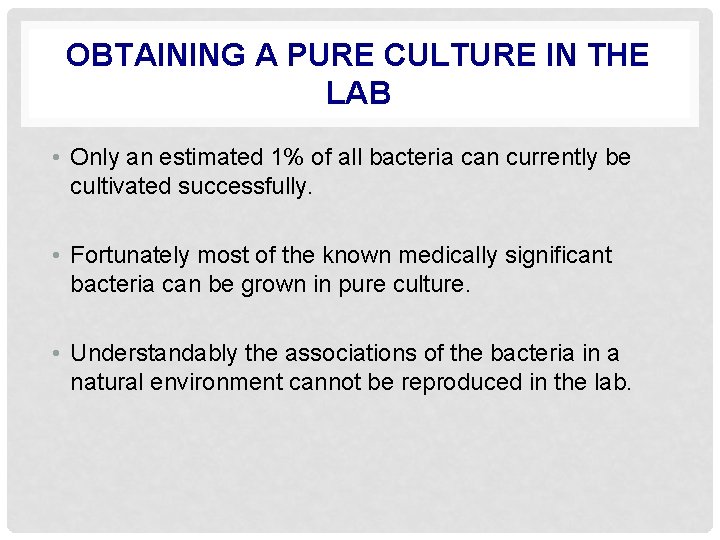 OBTAINING A PURE CULTURE IN THE LAB

• Only an estimated 1% of all bacteria can currently be cultivated successfully.

• Fortunately most of the known medically significant bacteria can be grown in pure culture.

• Understandably the associations of the bacteria in a natural environment cannot be reproduced in the lab.